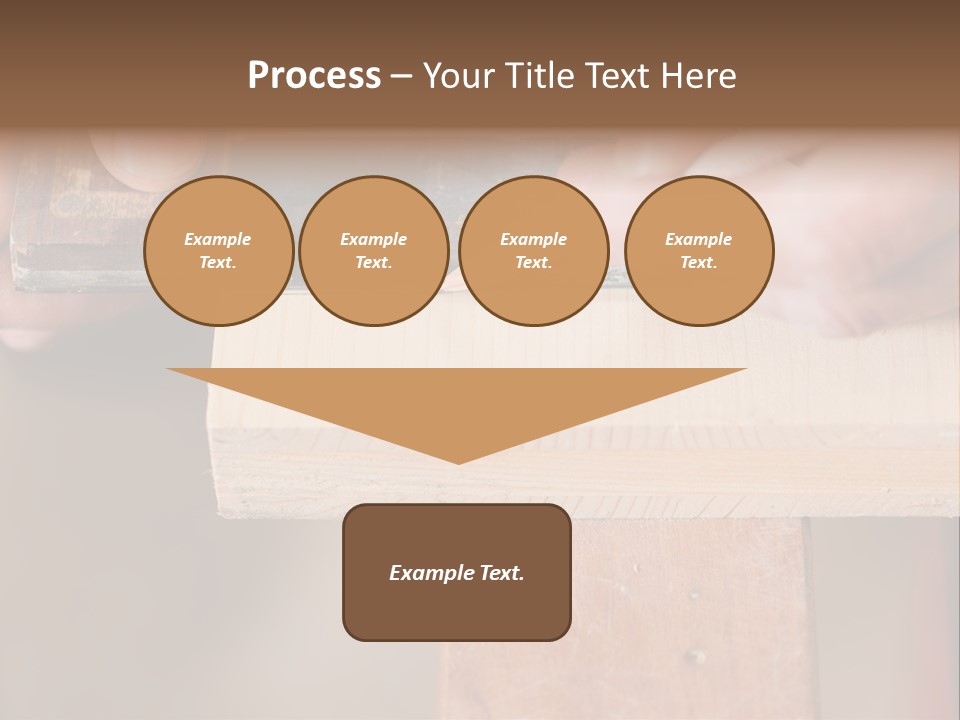 Process – Your Title Text Here

Example Text.

Example Text.

Example Text.

Example Text.

Example Text.